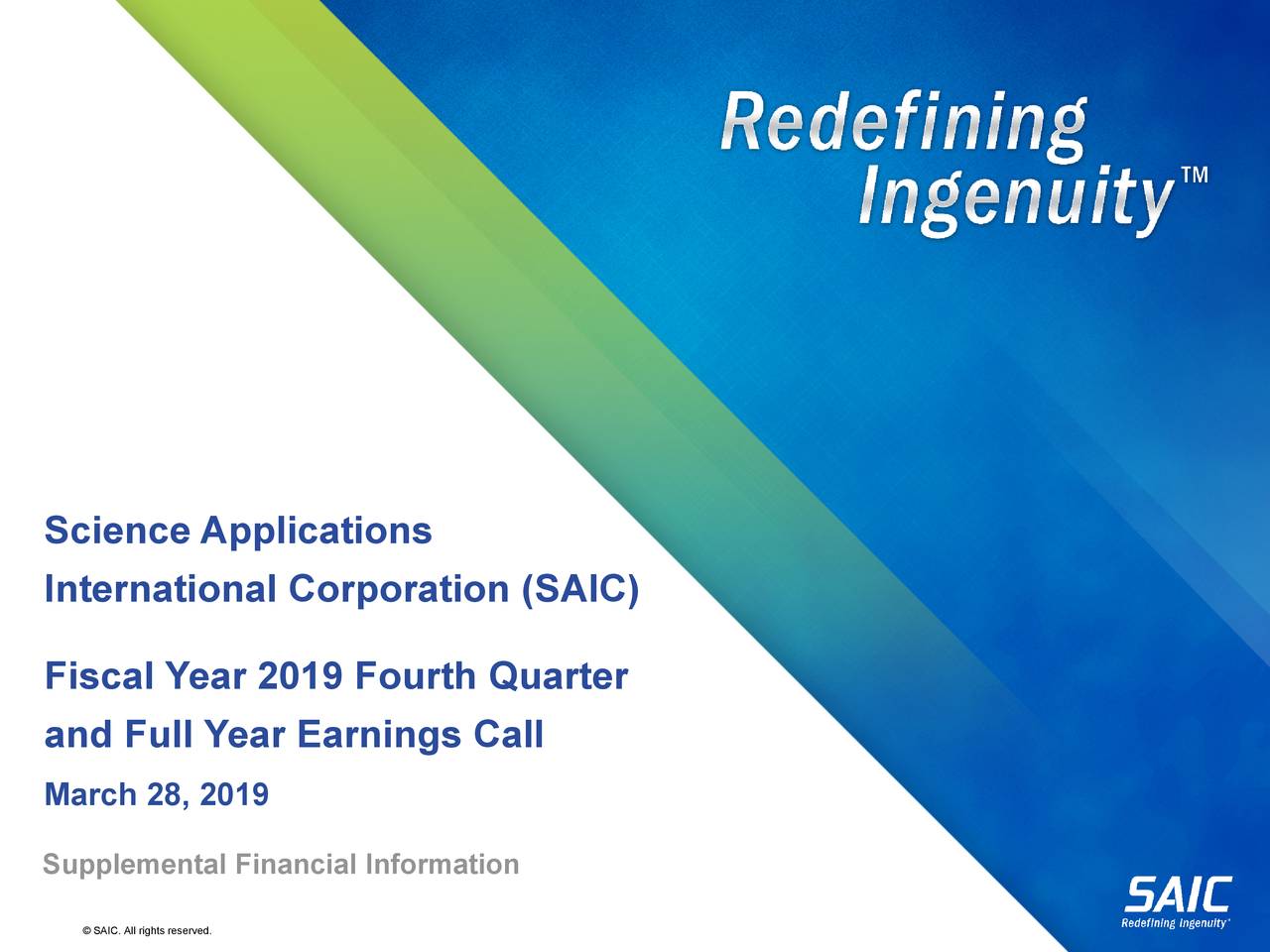 Redefining Ingenuity™

Science Applications International Corporation (SAIC)

Fiscal Year 2019 Fourth Quarter and Full Year Earnings Call

March 28, 2019

Supplemental Financial Information

© SAIC. All rights reserved.

SAIC
Redefining Ingenuity®